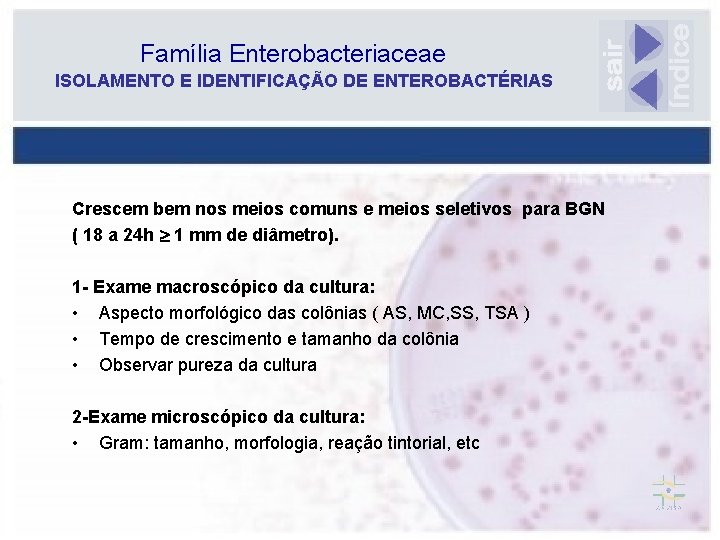 Família Enterobacteriaceae
ISOLAMENTO E IDENTIFICAÇÃO DE ENTEROBACTÉRIAS

sair
índice

Crescem bem nos meios comuns e meios seletivos para BGN ( 18 a 24h $\geq$ 1 mm de diâmetro).

1- Exame macroscópico da cultura:
• Aspecto morfológico das colônias ( AS, MC,SS, TSA )
• Tempo de crescimento e tamanho da colônia
• Observar pureza da cultura

2-Exame microscópico da cultura:
• Gram: tamanho, morfologia, reação tintorial, etc